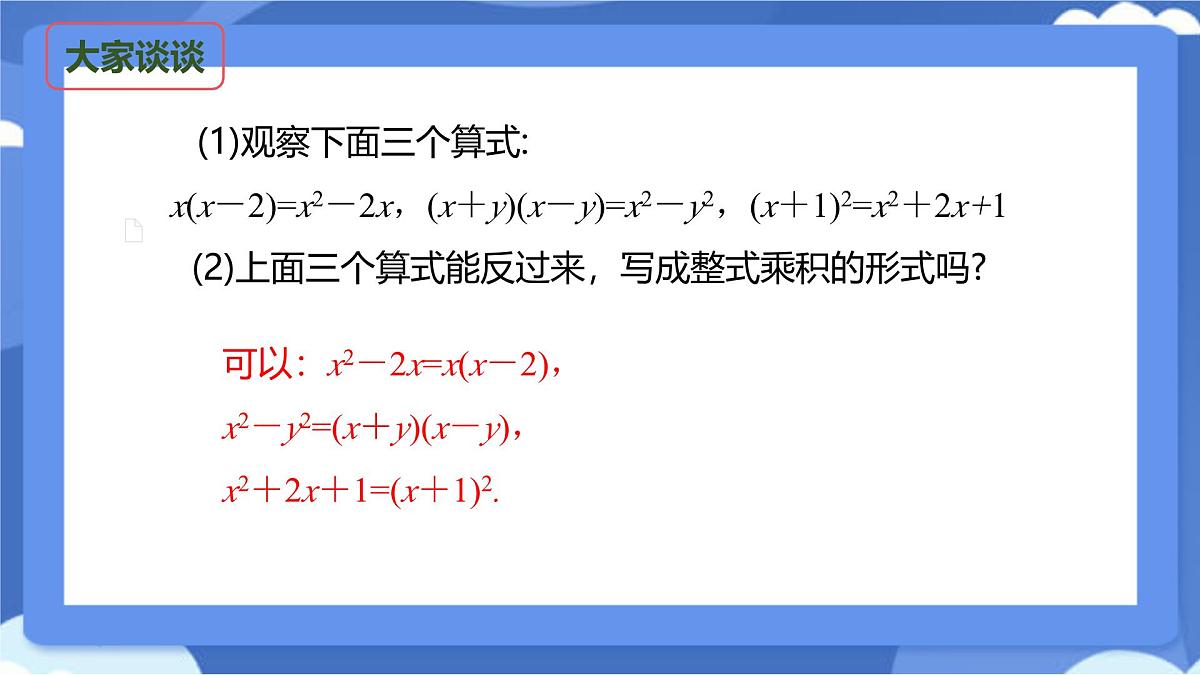 大家谈谈

(1)观察下面三个算式:

$x(x-2)=x^2-2x$，$(x+y)(x-y)=x^2-y^2$，$(x+1)^2=x^2+2x+1$

(2)上面三个算式能反过来，写成整式乘积的形式吗?

可以：$x^2-2x=x(x-2)$，

$x^2-y^2=(x+y)(x-y)$，

$x^2+2x+1=(x+1)^2$.